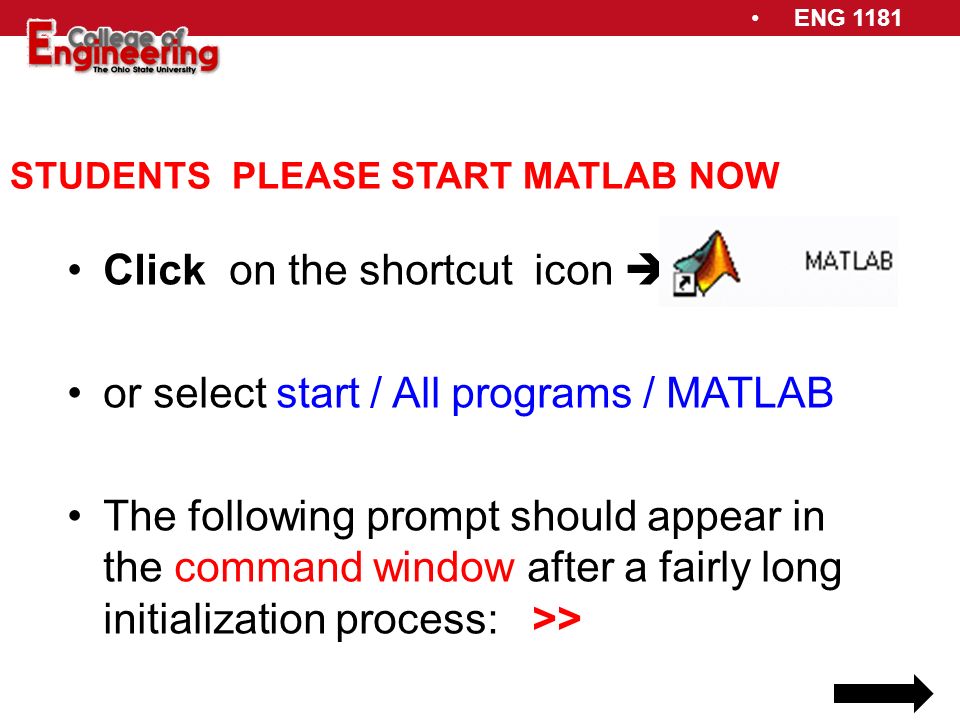 • ENG 1181

College of Engineering
The Ohio State University

STUDENTS PLEASE START MATLAB NOW

• Click on the shortcut icon ➔ MATLAB

• or select start / All programs / MATLAB

• The following prompt should appear in the command window after a fairly long initialization process: >>